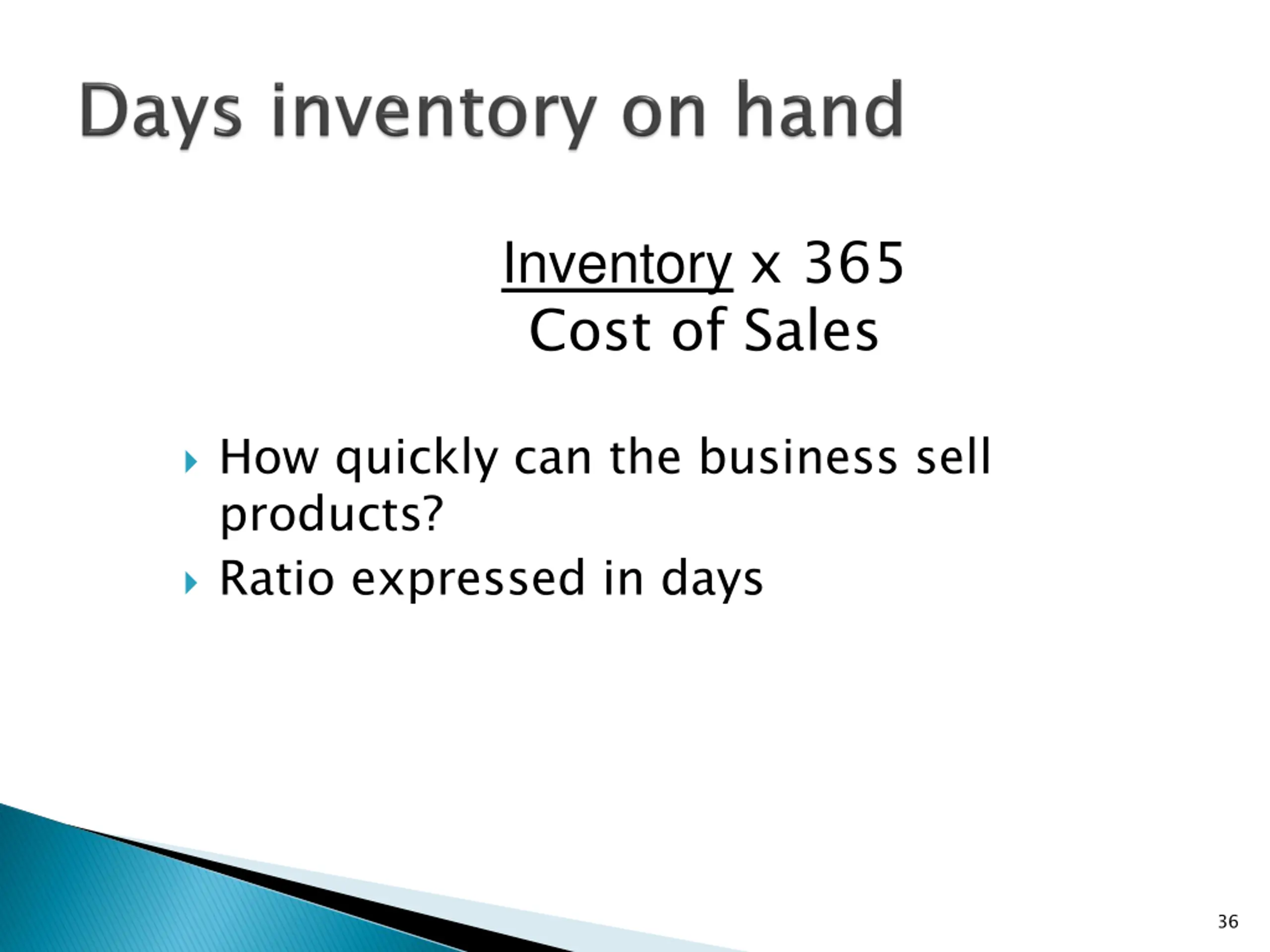 Days inventory on hand

Inventory x 365
Cost of Sales

How quickly can the business sell products?

Ratio expressed in days

36